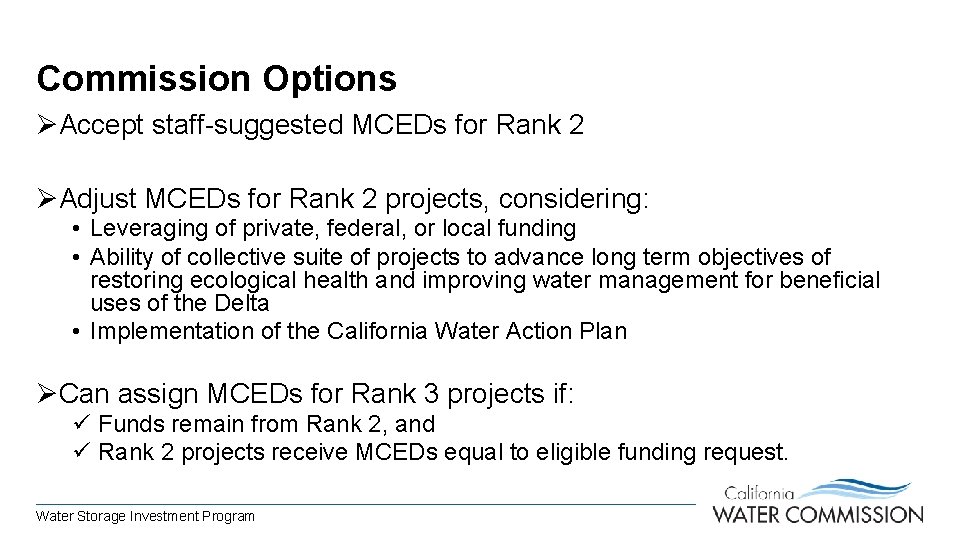 Commission Options

➢Accept staff-suggested MCEDs for Rank 2

➢Adjust MCEDs for Rank 2 projects, considering:
• Leveraging of private, federal, or local funding
• Ability of collective suite of projects to advance long term objectives of restoring ecological health and improving water management for beneficial uses of the Delta
• Implementation of the California Water Action Plan

➢Can assign MCEDs for Rank 3 projects if:
✓ Funds remain from Rank 2, and
✓ Rank 2 projects receive MCEDs equal to eligible funding request.

Water Storage Investment Program

California
WATER COMMISSION